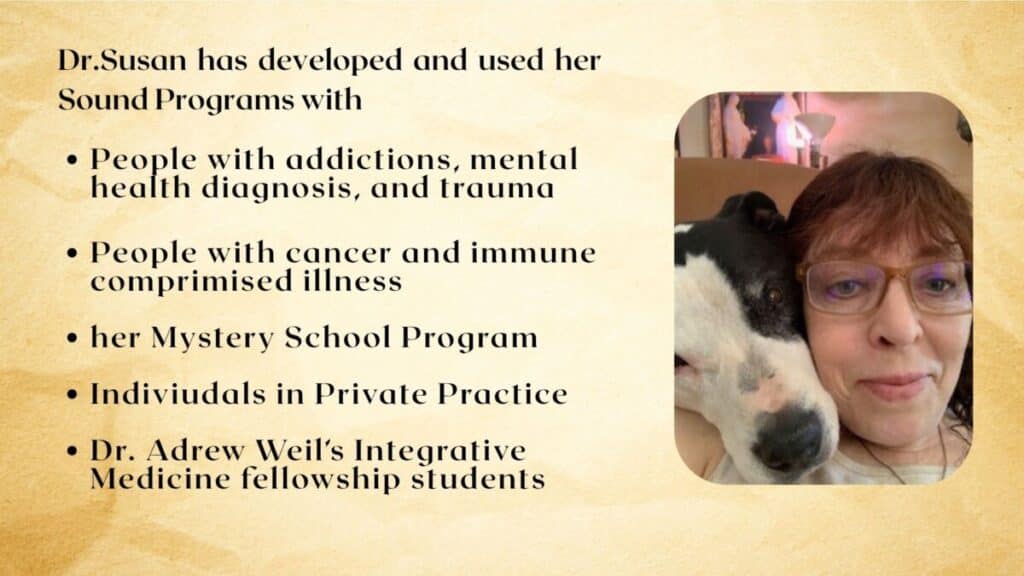 Dr.Susan has developed and used her Sound Programs with

• People with addictions, mental health diagnosis, and trauma

• People with cancer and immune comprimised illness

• her Mystery School Program

• Indiviudals in Private Practice

• Dr. Adrew Weil's Integrative Medicine fellowship students